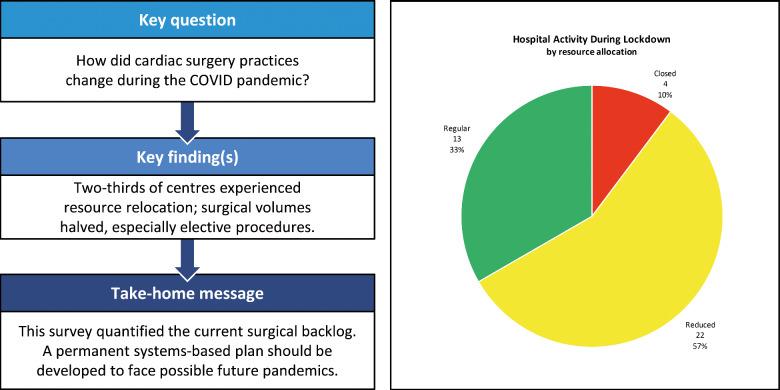 Key question

How did cardiac surgery practices change during the COVID pandemic?

Key finding(s)

Two-thirds of centres experienced resource relocation; surgical volumes halved, especially elective procedures.

Take-home message

This survey quantified the current surgical backlog. A permanent systems-based plan should be developed to face possible future pandemics.

Hospital Activity During Lockdown
by resource allocation

Closed
4
10%

Regular
13
33%

Reduced
22
57%